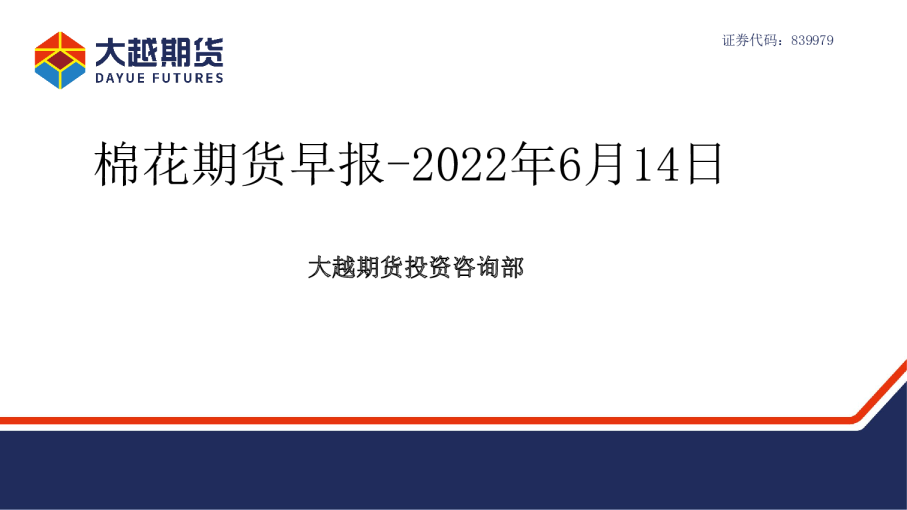 大越期货
DAYUE FUTURES

证券代码：839979

棉花期货早报-2022年6月14日

大越期货投资咨询部